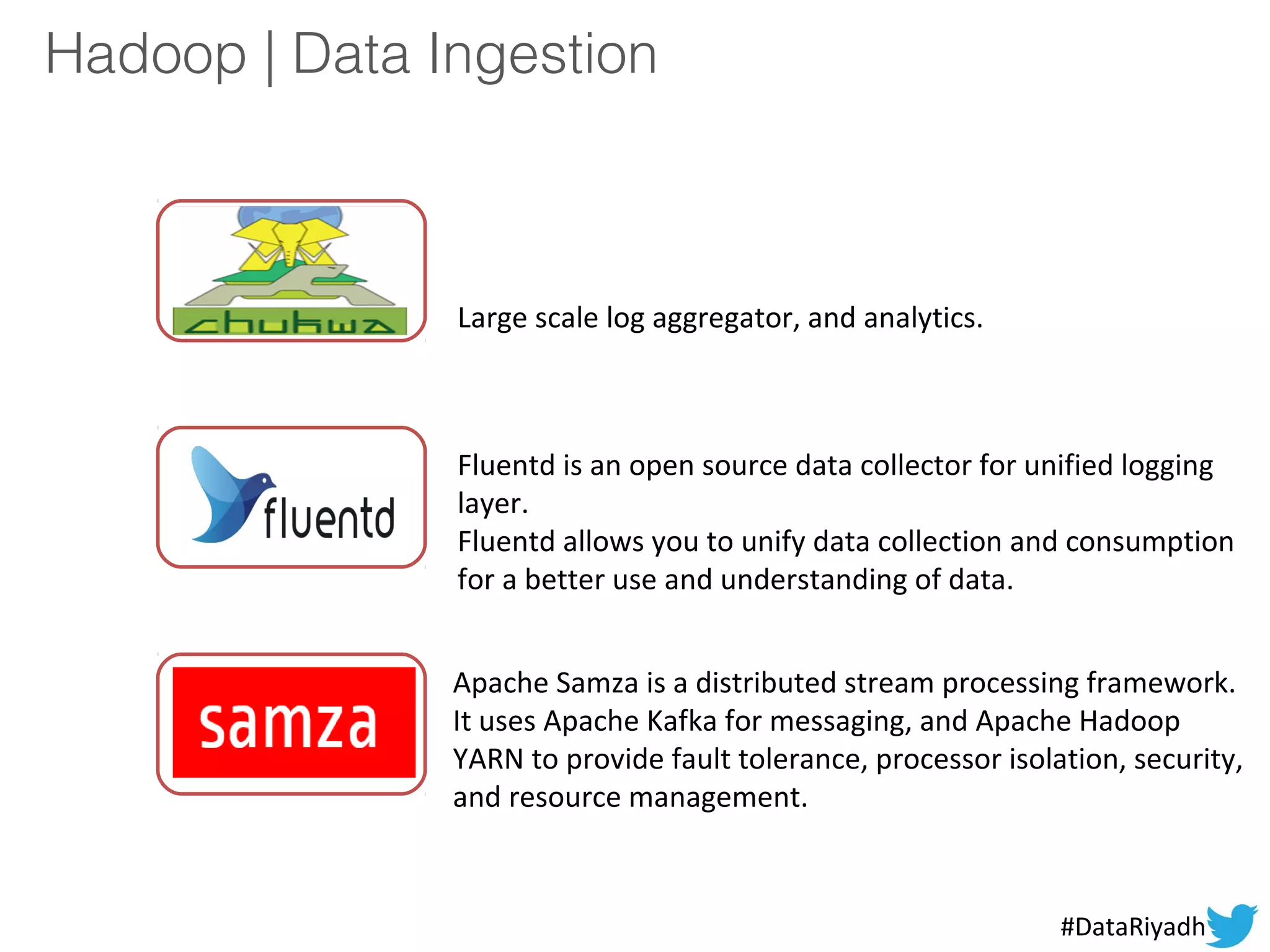 Hadoop | Data Ingestion

chukwa

Large scale log aggregator, and analytics.

fluentd

Fluentd is an open source data collector for unified logging layer.
Fluentd allows you to unify data collection and consumption for a better use and understanding of data.

samza

Apache Samza is a distributed stream processing framework. It uses Apache Kafka for messaging, and Apache Hadoop YARN to provide fault tolerance, processor isolation, security, and resource management.

#DataRiyadh